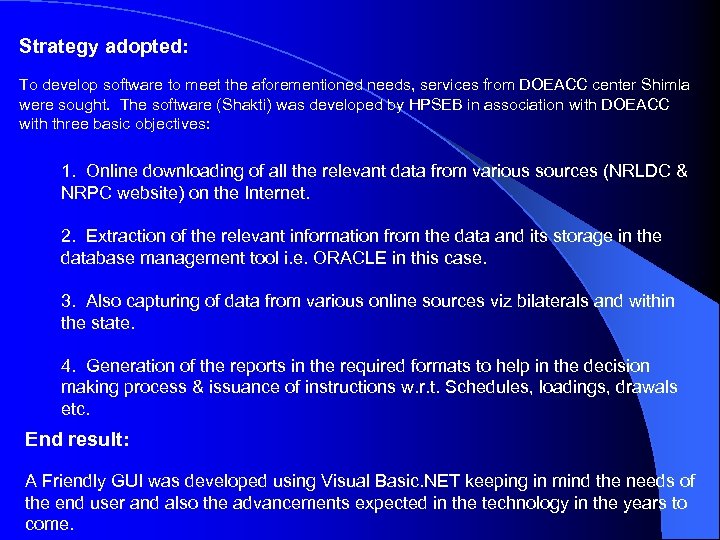 Strategy adopted:

To develop software to meet the aforementioned needs, services from DOEACC center Shimla were sought. The software (Shakti) was developed by HPSEB in association with DOEACC with three basic objectives:

1. Online downloading of all the relevant data from various sources (NRLDC & NRPC website) on the Internet.

2. Extraction of the relevant information from the data and its storage in the database management tool i.e. ORACLE in this case.

3. Also capturing of data from various online sources viz bilaterals and within the state.

4. Generation of the reports in the required formats to help in the decision making process & issuance of instructions w.r.t. Schedules, loadings, drawals etc.

End result:

A Friendly GUI was developed using Visual Basic.NET keeping in mind the needs of the end user and also the advancements expected in the technology in the years to come.